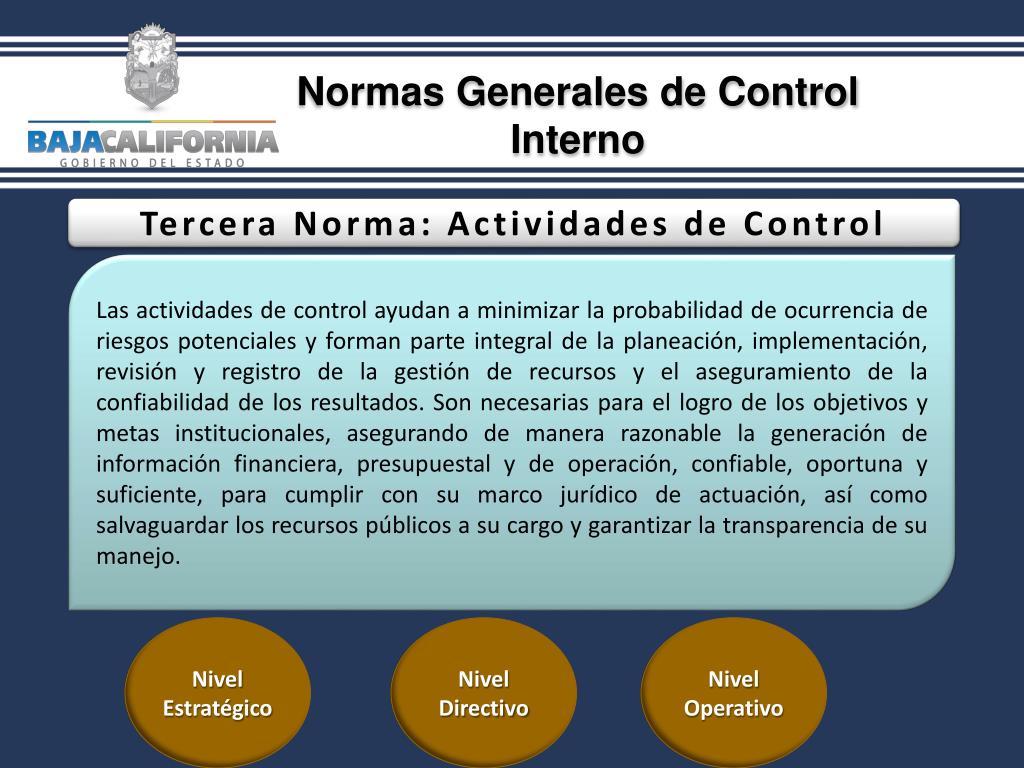 BAJACALIFORNIA
GOBIERNO DEL ESTADO

Normas Generales de Control Interno

Tercera Norma: Actividades de Control

Las actividades de control ayudan a minimizar la probabilidad de ocurrencia de riesgos potenciales y forman parte integral de la planeación, implementación, revisión y registro de la gestión de recursos y el aseguramiento de la confiabilidad de los resultados. Son necesarias para el logro de los objetivos y metas institucionales, asegurando de manera razonable la generación de información financiera, presupuestal y de operación, confiable, oportuna y suficiente, para cumplir con su marco jurídico de actuación, así como salvaguardar los recursos públicos a su cargo y garantizar la transparencia de su manejo.

Nivel Estratégico

Nivel Directivo

Nivel Operativo